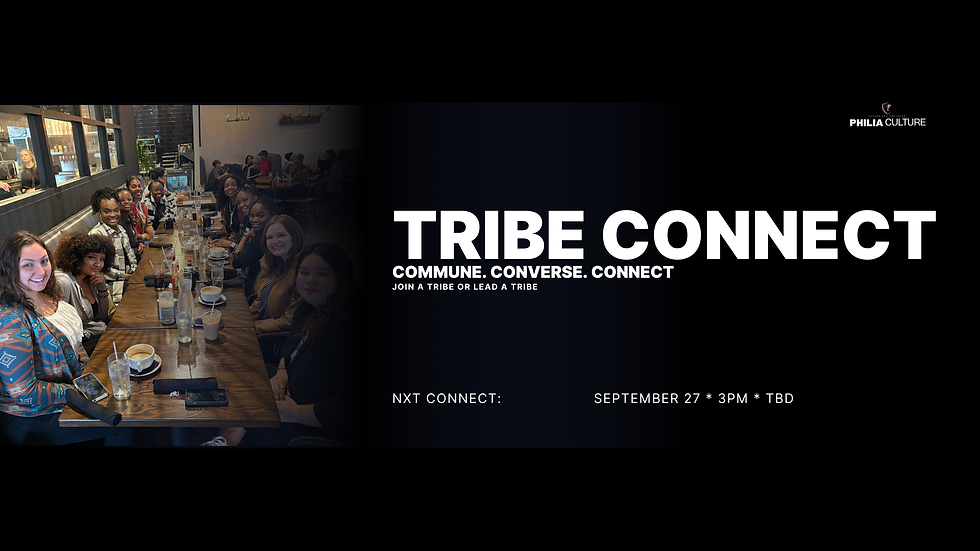 PHILIA CULTURE

TRIBE CONNECT

COMMUNE. CONVERSE. CONNECT

JOIN A TRIBE OR LEAD A TRIBE

NXT CONNECT: SEPTEMBER 27 * 3PM * TBD